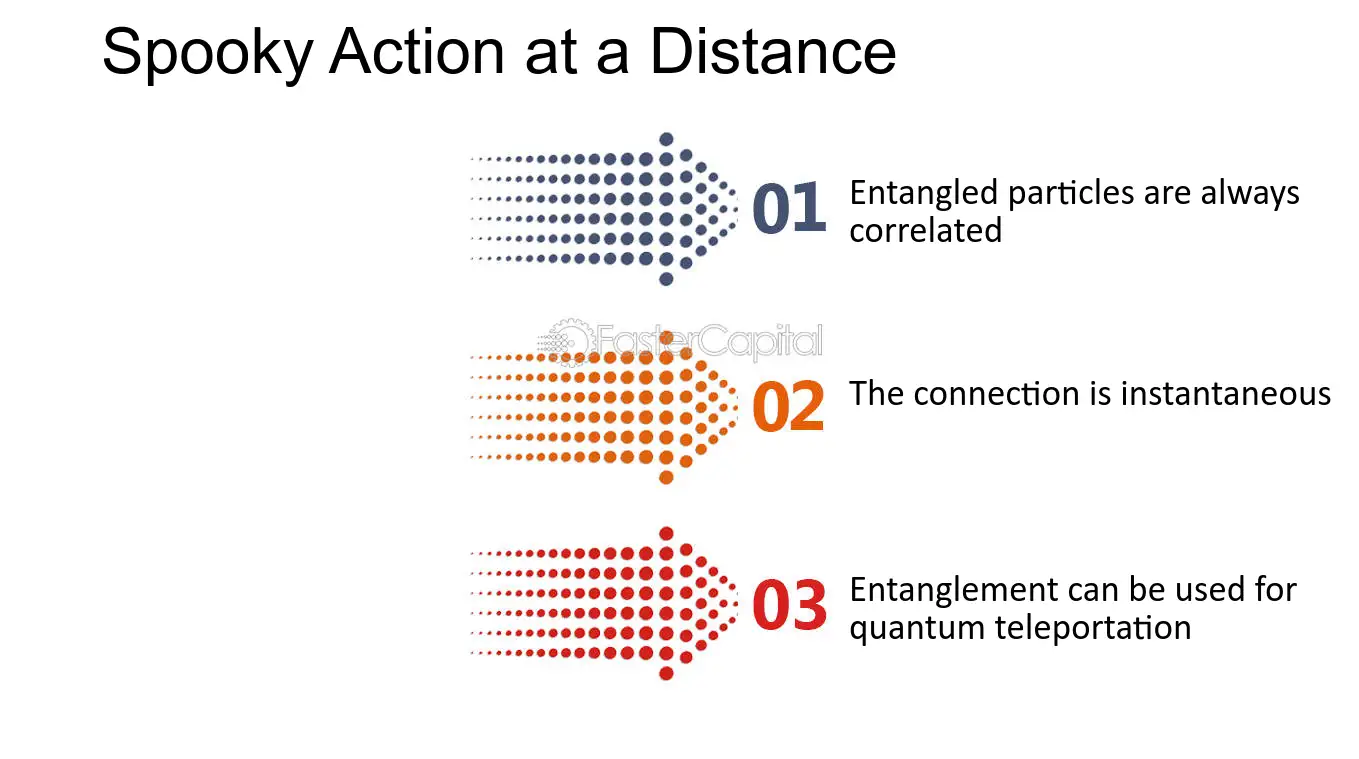 Spooky Action at a Distance

01 Entangled particles are always correlated

02 The connection is instantaneous

03 Entanglement can be used for quantum teleportation

FasterCapital